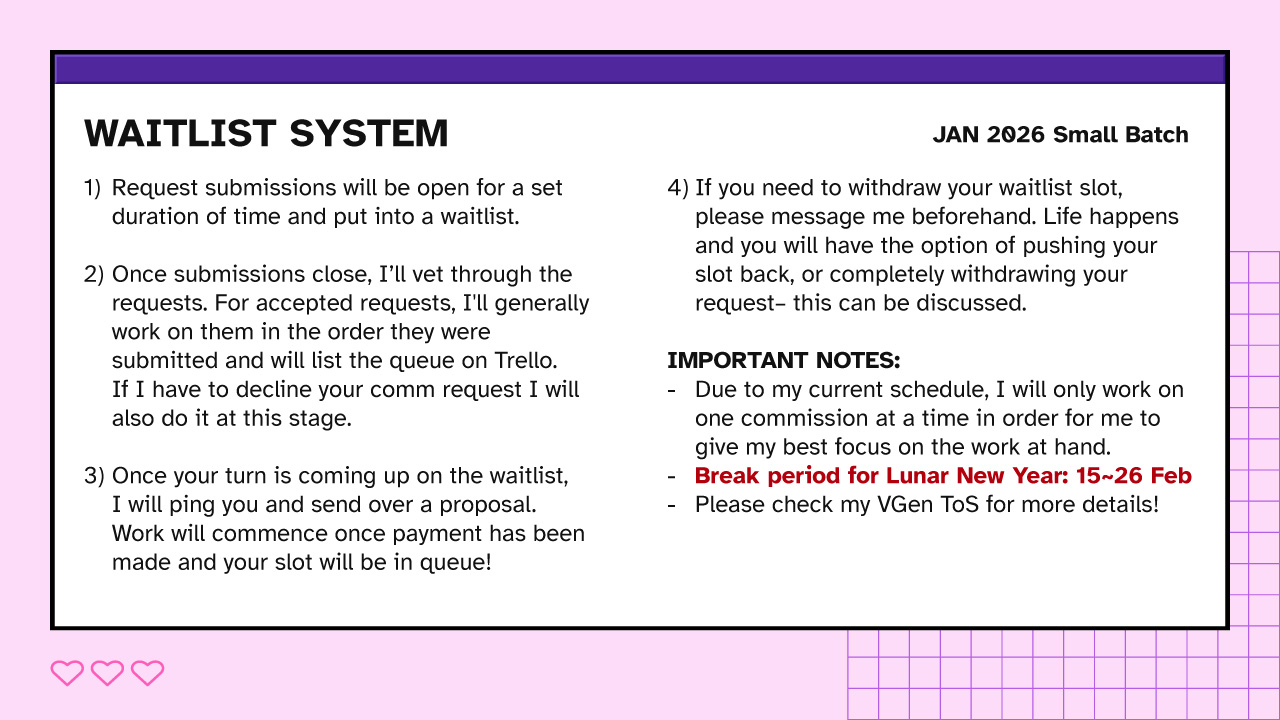 WAITLIST SYSTEM

JAN 2026 Small Batch

1) Request submissions will be open for a set duration of time and put into a waitlist.

2) Once submissions close, I'll vet through the requests. For accepted requests, I'll generally work on them in the order they were submitted and will list the queue on Trello. If I have to decline your comm request I will also do it at this stage.

3) Once your turn is coming up on the waitlist, I will ping you and send over a proposal. Work will commence once payment has been made and your slot will be in queue!

4) If you need to withdraw your waitlist slot, please message me beforehand. Life happens and you will have the option of pushing your slot back, or completely withdrawing your request– this can be discussed.

IMPORTANT NOTES:
- Due to my current schedule, I will only work on one commission at a time in order for me to give my best focus on the work at hand.
- Break period for Lunar New Year: 15~26 Feb
- Please check my VGen ToS for more details!